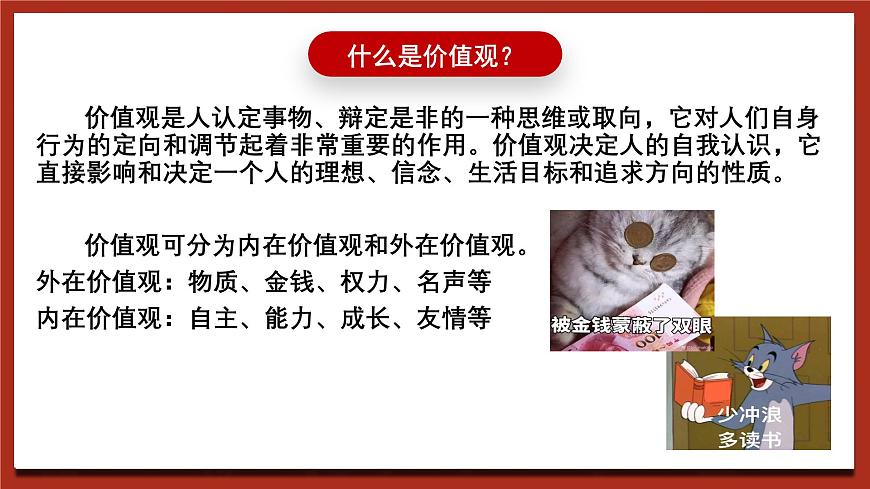 什么是价值观？

价值观是人认定事物、辩定是非的一种思维或取向，它对人们自身行为的定向和调节起着非常重要的作用。价值观决定人的自我认识，它直接影响和决定一个人的理想、信念、生活目标和追求方向的性质。

价值观可分为内在价值观和外在价值观。
外在价值观：物质、金钱、权力、名声等
内在价值观：自主、能力、成长、友情等

被金钱蒙蔽了双眼

少冲浪
多读书